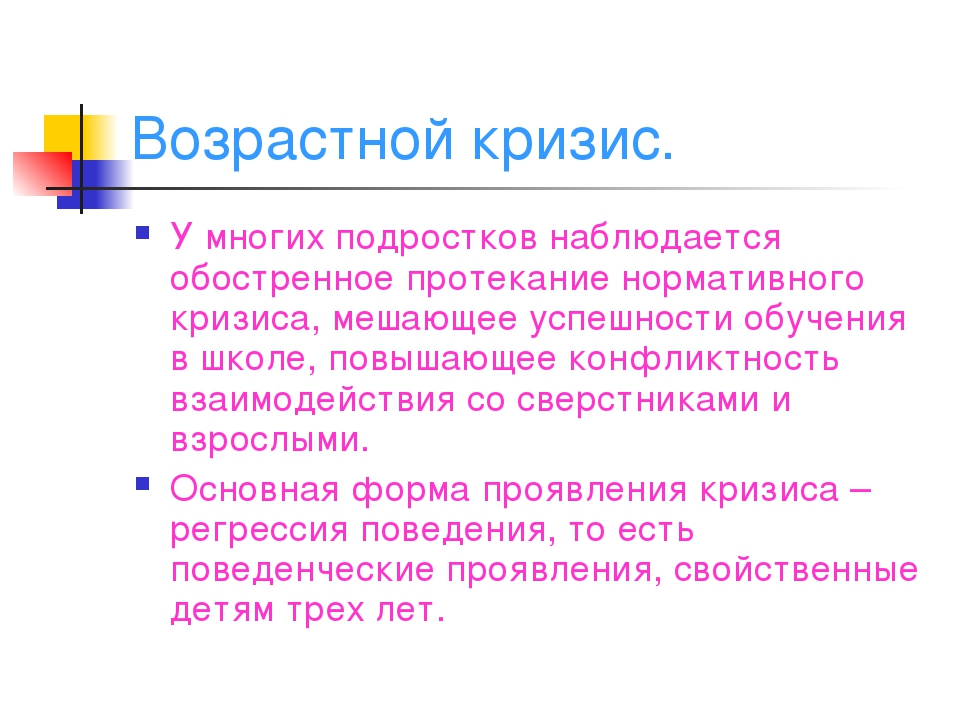 Возрастной кризис.

У многих подростков наблюдается обостренное протекание нормативного кризиса, мешающее успешности обучения в школе, повышающее конфликтность взаимодействия со сверстниками и взрослыми.

Основная форма проявления кризиса – регрессия поведения, то есть поведенческие проявления, свойственные детям трех лет.